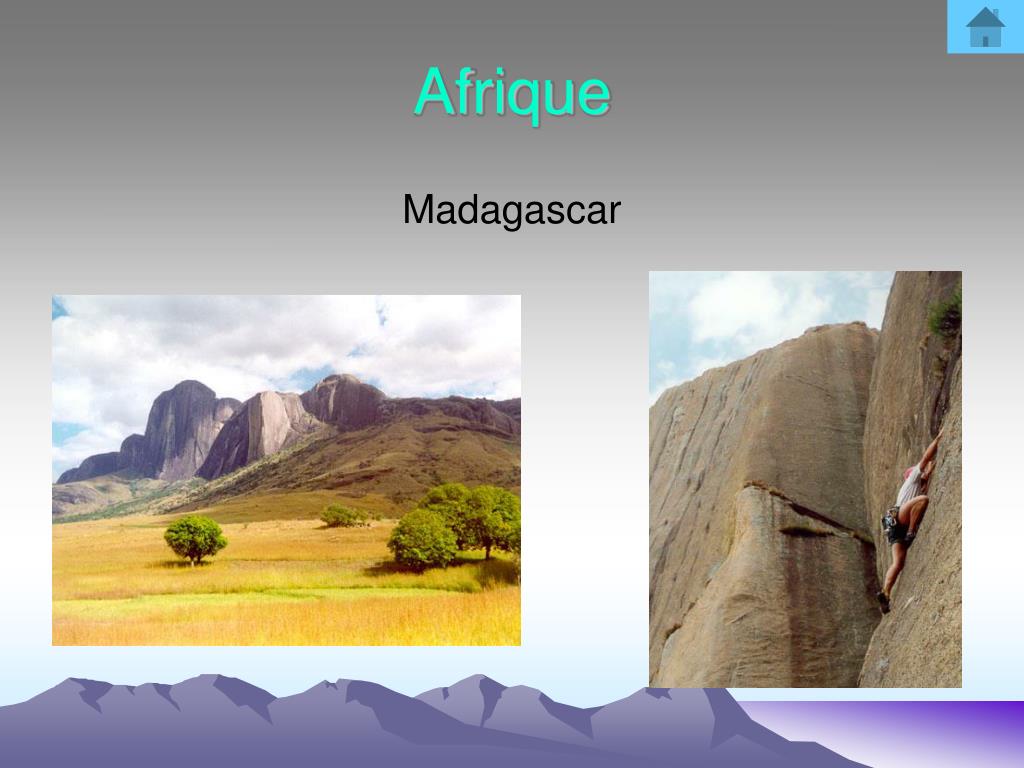 Afrique

Madagascar